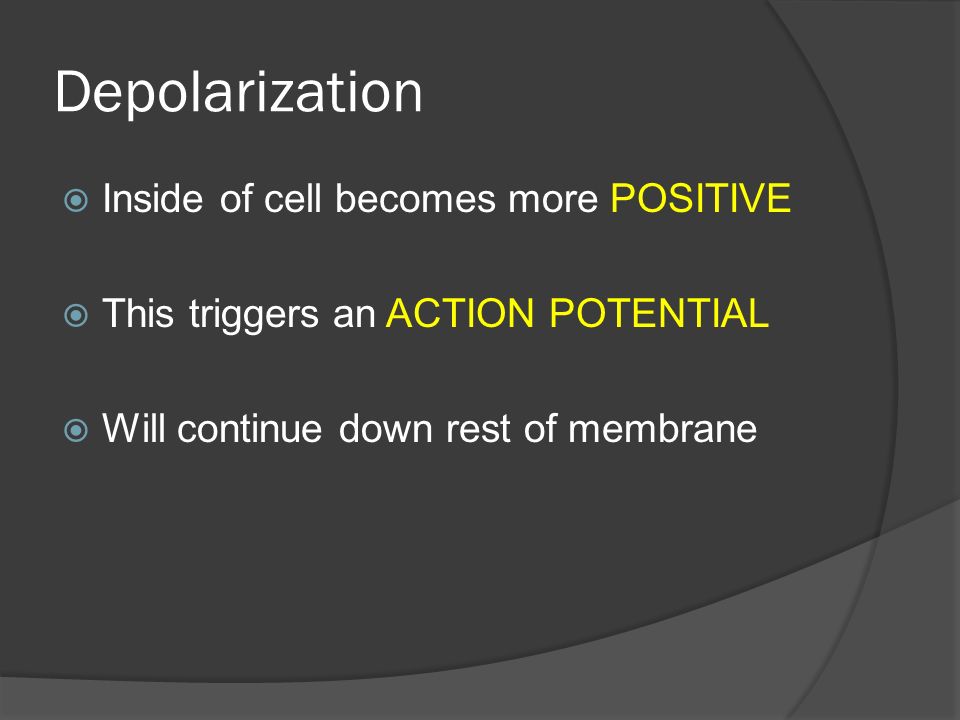 Depolarization

Inside of cell becomes more POSITIVE

This triggers an ACTION POTENTIAL

Will continue down rest of membrane